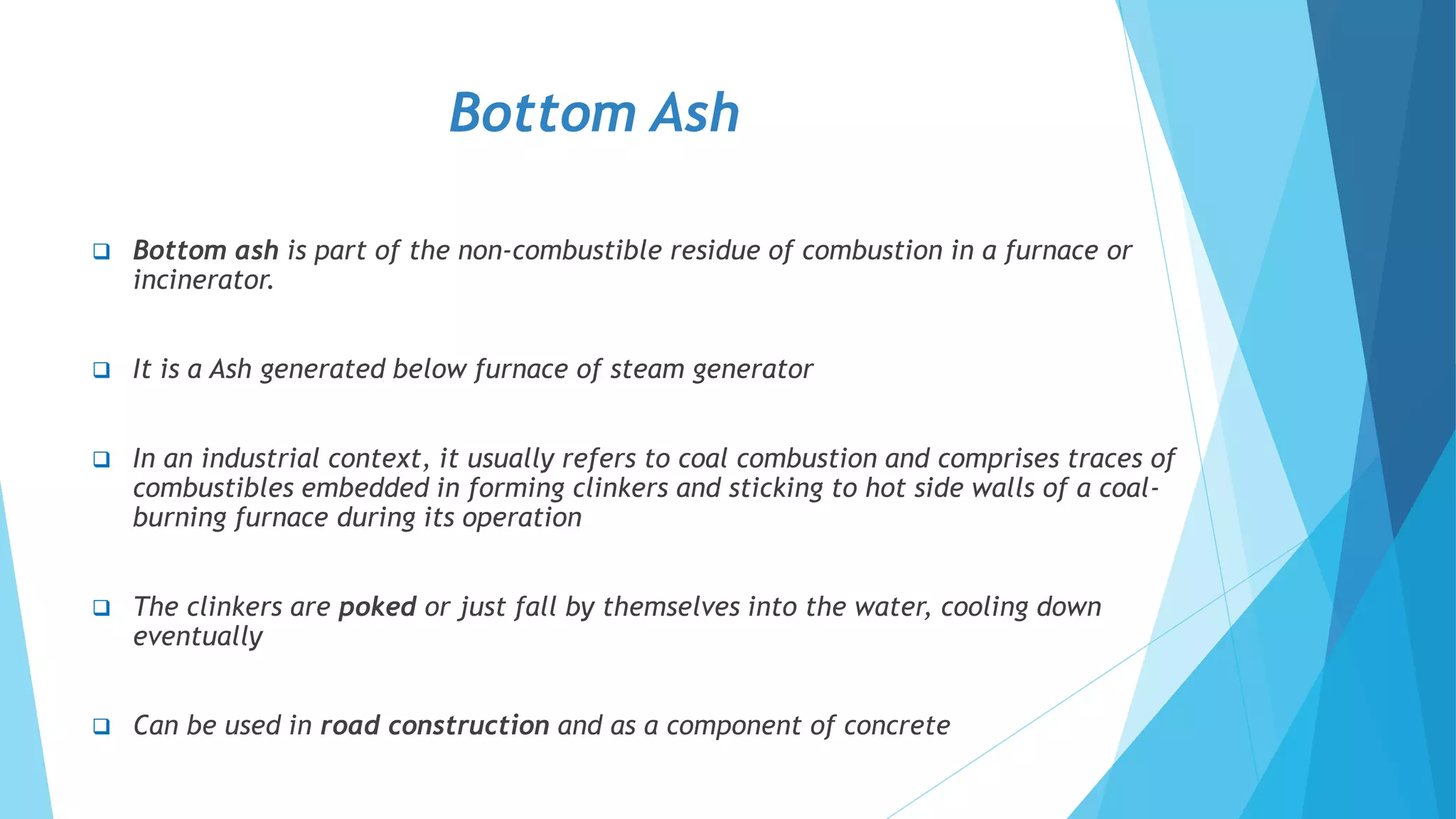 Bottom Ash

❑ Bottom ash is part of the non-combustible residue of combustion in a furnace or incinerator.

❑ It is a Ash generated below furnace of steam generator

❑ In an industrial context, it usually refers to coal combustion and comprises traces of combustibles embedded in forming clinkers and sticking to hot side walls of a coal-burning furnace during its operation

❑ The clinkers are poked or just fall by themselves into the water, cooling down eventually

❑ Can be used in road construction and as a component of concrete